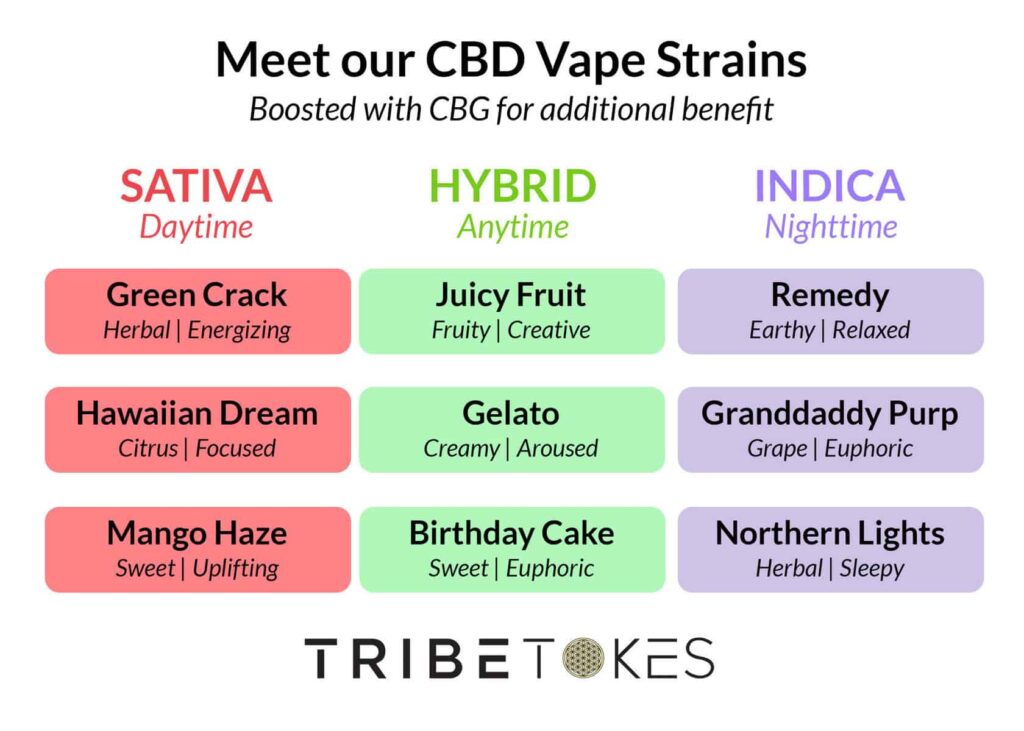 Meet our CBD Vape Strains
Boosted with CBG for additional benefit

SATIVA
Daytime

Green Crack
Herbal | Energizing

Hawaiian Dream
Citrus | Focused

Mango Haze
Sweet | Uplifting

HYBRID
Anytime

Juicy Fruit
Fruity | Creative

Gelato
Creamy | Aroused

Birthday Cake
Sweet | Euphoric

INDICA
Nighttime

Remedy
Earthy | Relaxed

Granddaddy Purp
Grape | Euphoric

Northern Lights
Herbal | Sleepy

TRIBETOKES